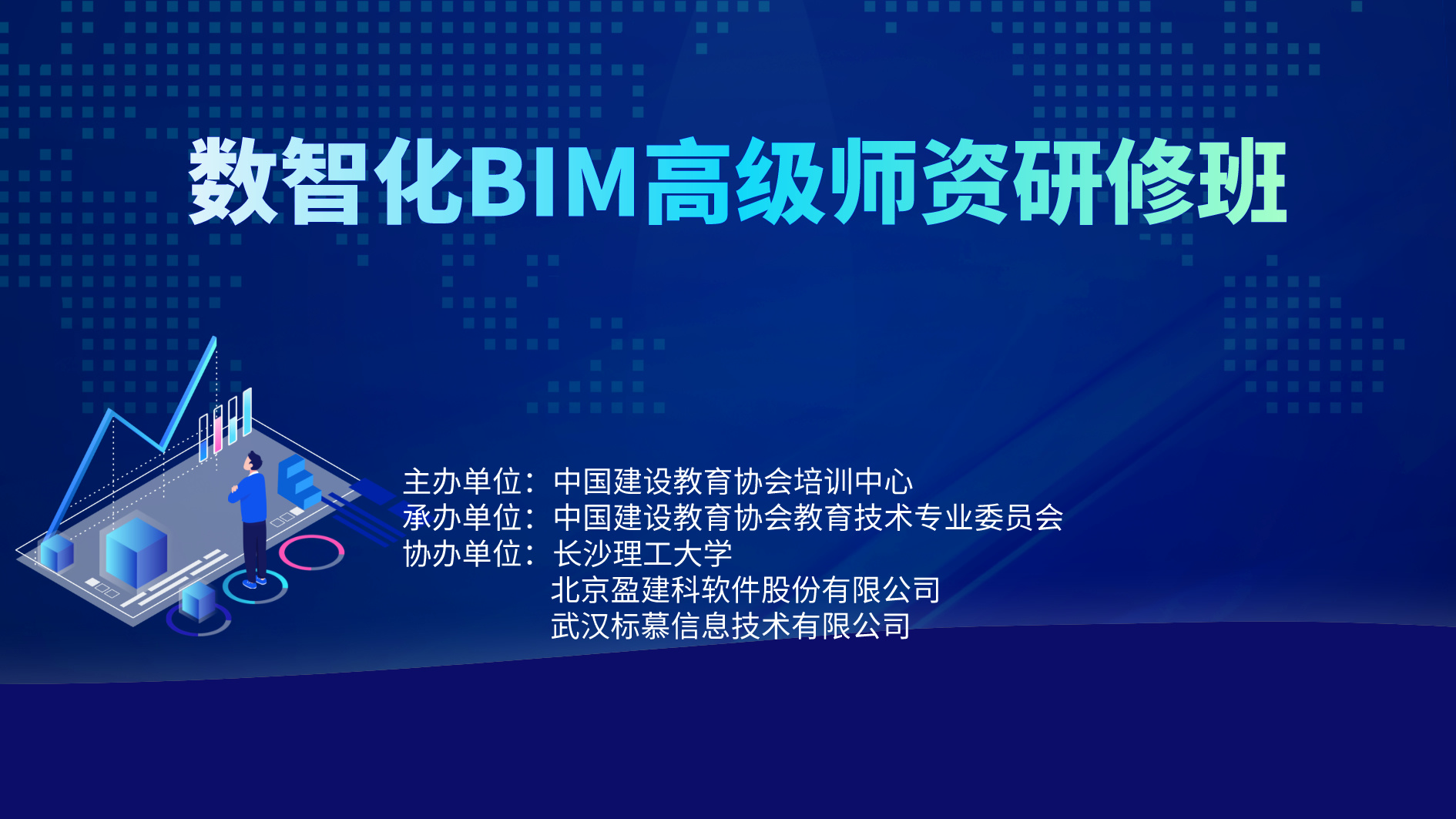 数智化BIM高级师资研修班

主办单位：中国建设教育协会培训中心
承办单位：中国建设教育协会教育技术专业委员会
协办单位：长沙理工大学
北京盈建科软件股份有限公司
武汉标慕信息技术有限公司